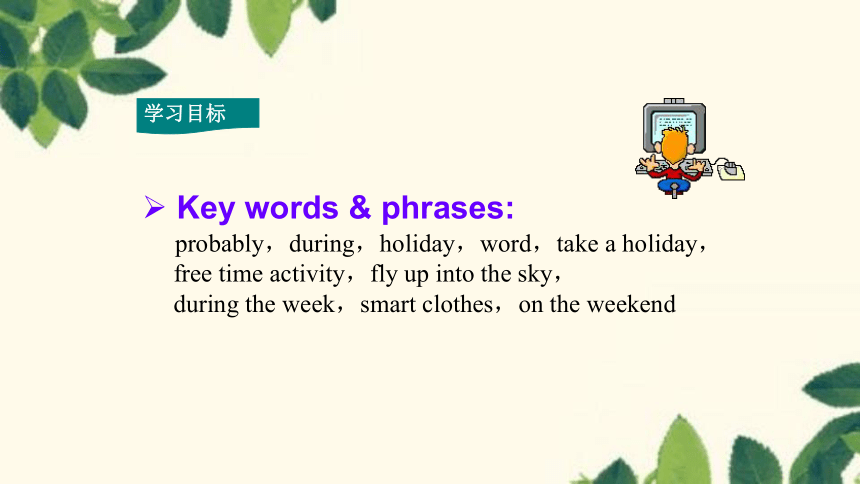 学习目标

➢ Key words & phrases:
probably，during，holiday，word，take a holiday，free time activity，fly up into the sky，during the week，smart clothes，on the weekend